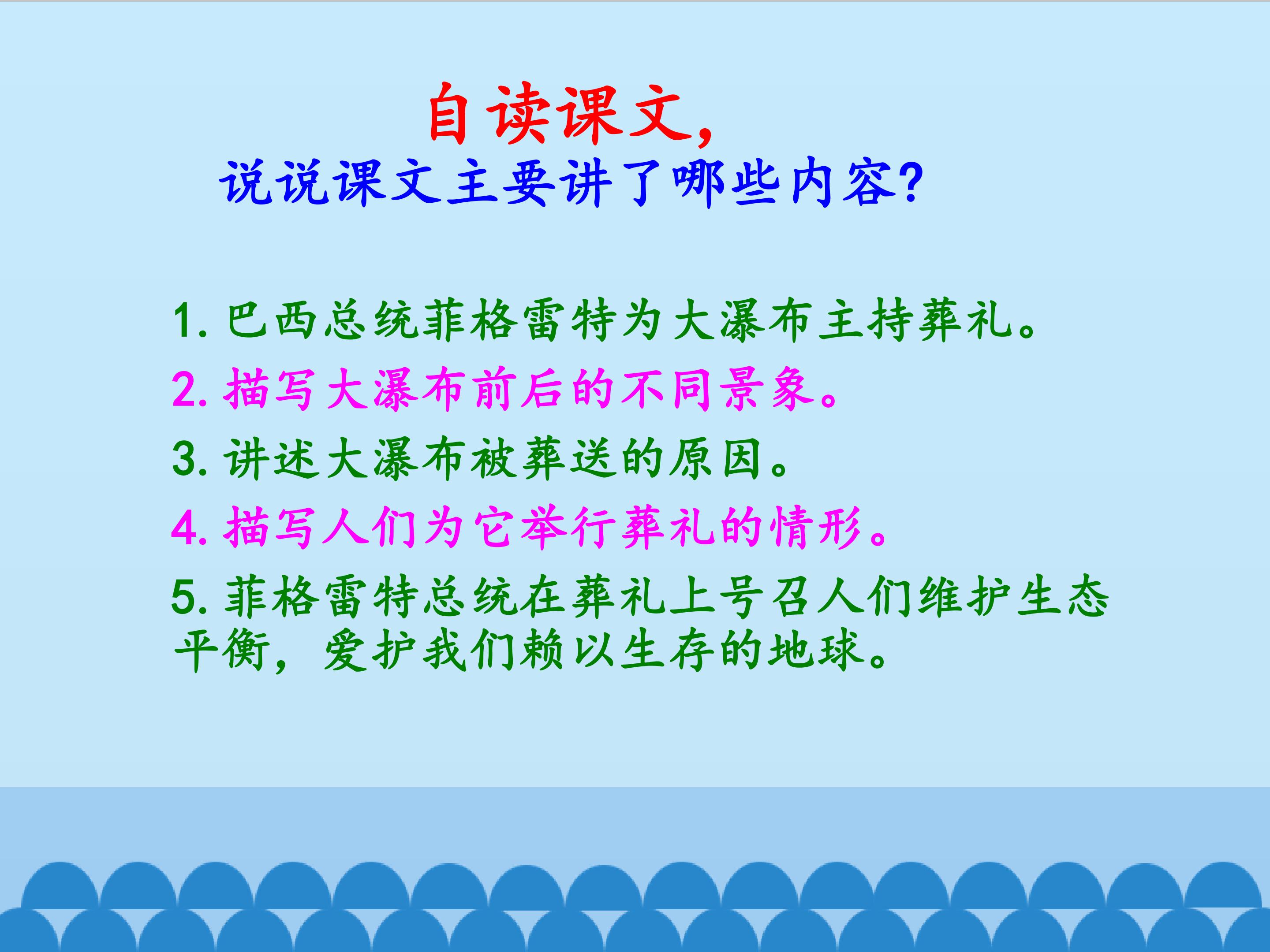 自读课文，

说说课文主要讲了哪些内容?

1. 巴西总统菲格雷特为大瀑布主持葬礼。

2. 描写大瀑布前后的不同景象。

3. 讲述大瀑布被葬送的原因。

4. 描写人们为它举行葬礼的情形。

5. 菲格雷特总统在葬礼上号召人们维护生态平衡，爱护我们赖以生存的地球。